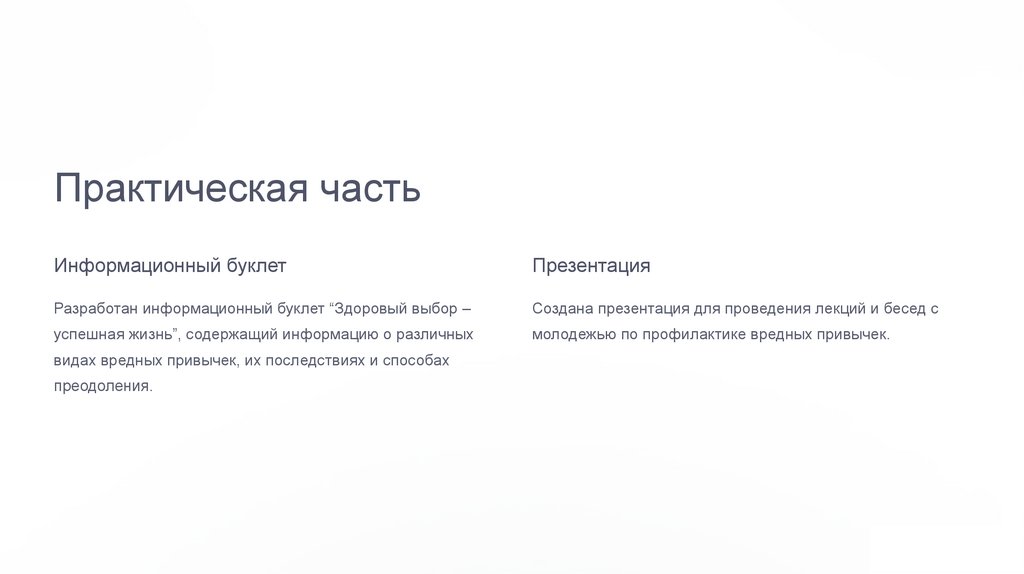 Практическая часть

Информационный буклет

Разработан информационный буклет “Здоровый выбор – успешная жизнь”, содержащий информацию о различных видах вредных привычек, их последствиях и способах преодоления.

Презентация

Создана презентация для проведения лекций и бесед с молодежью по профилактике вредных привычек.